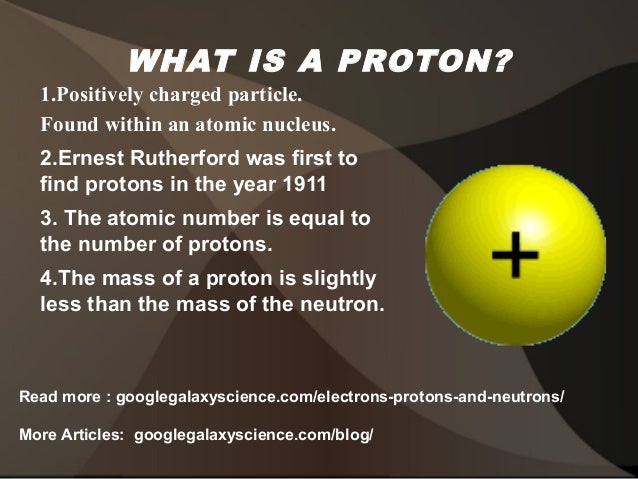 WHAT IS A PROTON?

1.Positively charged particle.
Found within an atomic nucleus.

2.Ernest Rutherford was first to find protons in the year 1911

3. The atomic number is equal to the number of protons.

4.The mass of a proton is slightly less than the mass of the neutron.

+

Read more : googlegalaxyscience.com/electrons-protons-and-neutrons/

More Articles: googlegalaxyscience.com/blog/